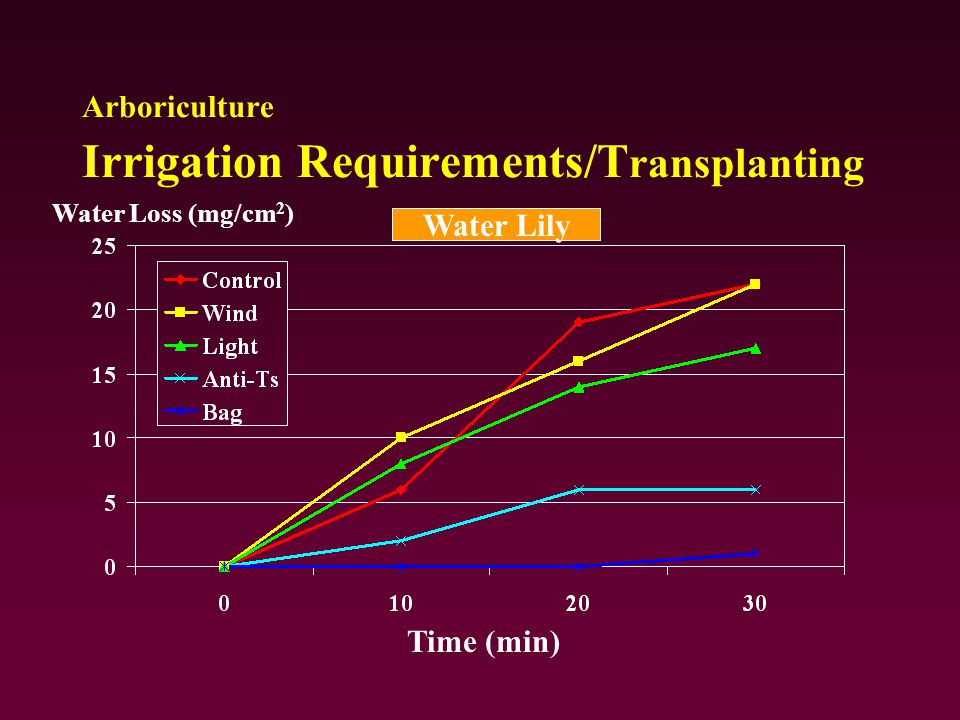 Arboriculture

Irrigation Requirements/Transplanting

Water Loss (mg/cm$^2$)

Water Lily

25
20
15
10
5
0

Control
Wind
Light
Anti-Ts
Bag

0
10
20
30

Time (min)